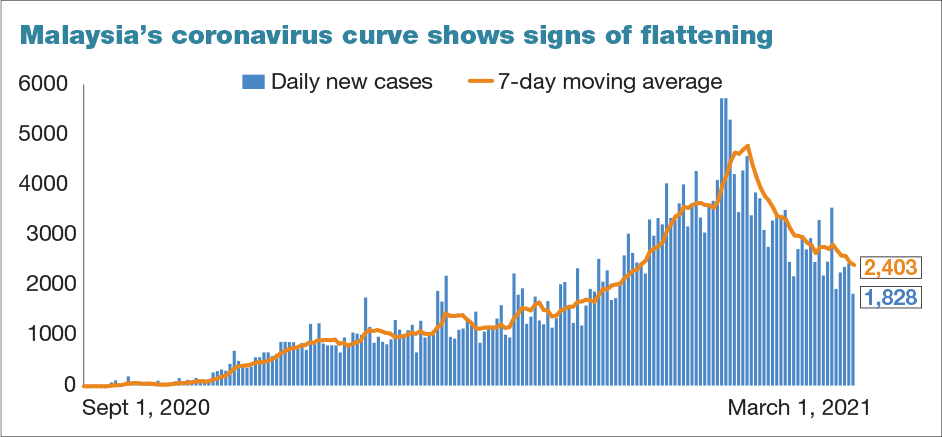 Malaysia's coronavirus curve shows signs of flattening

Daily new cases
7-day moving average

6000
5000
4000
3000
2000
1000
0

2,403
1,828

Sept 1, 2020
March 1, 2021